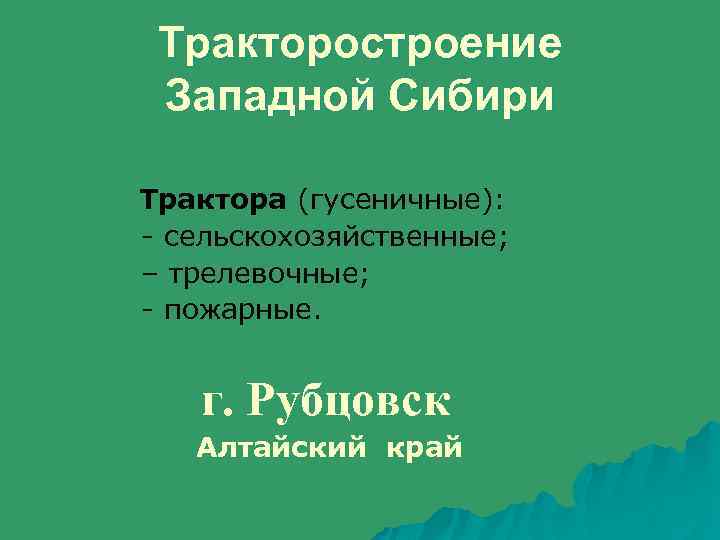 Тракторостроение Западной Сибири

Трактора (гусеничные):
- сельскохозяйственные;
– трелевочные;
- пожарные.

г. Рубцовск
Алтайский край